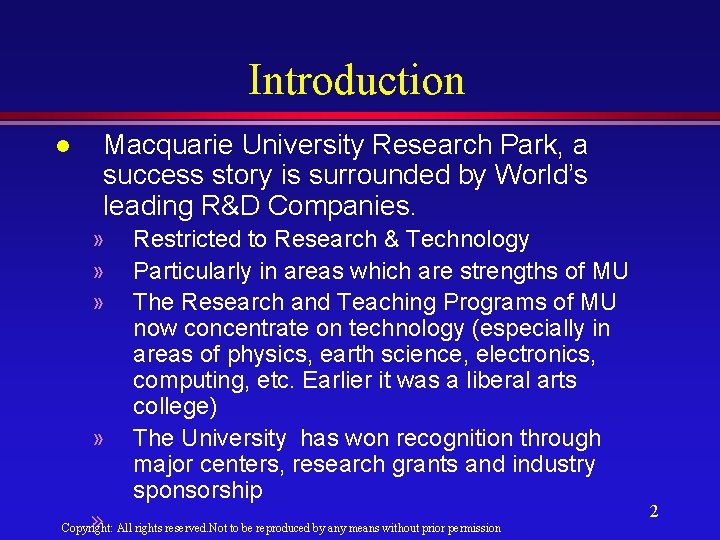 Introduction

● Macquarie University Research Park, a success story is surrounded by World's leading R&D Companies.

» Restricted to Research & Technology

» Particularly in areas which are strengths of MU

» The Research and Teaching Programs of MU now concentrate on technology (especially in areas of physics, earth science, electronics, computing, etc. Earlier it was a liberal arts college)

» The University has won recognition through major centers, research grants and industry sponsorship

»

2

Copyright: All rights reserved.Not to be reproduced by any means without prior permission